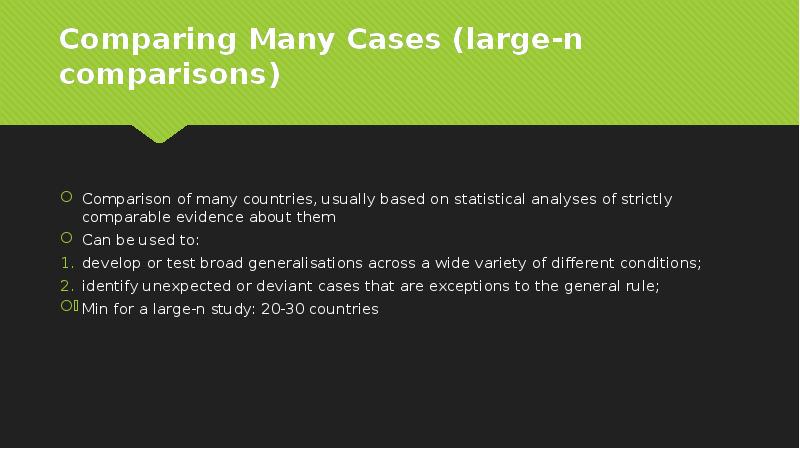 Comparing Many Cases (large-n comparisons)

Comparison of many countries, usually based on statistical analyses of strictly comparable evidence about them

Can be used to:

1. develop or test broad generalisations across a wide variety of different conditions;

2. identify unexpected or deviant cases that are exceptions to the general rule;

Min for a large-n study: 20-30 countries